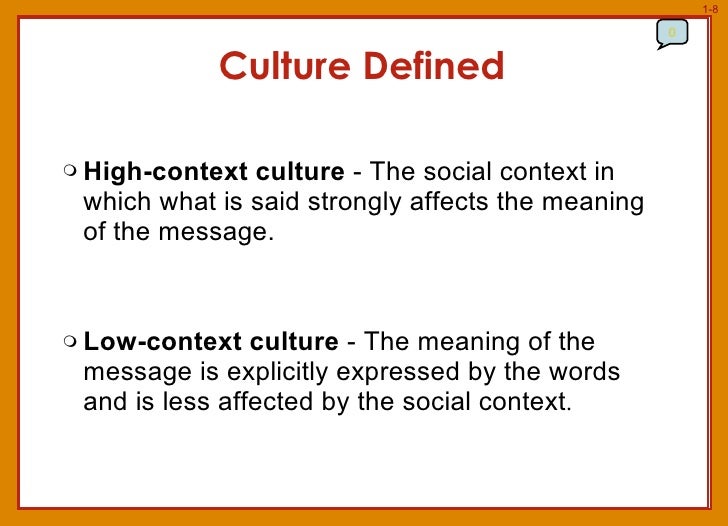 1-8

0

Culture Defined

High-context culture - The social context in which what is said strongly affects the meaning of the message.

Low-context culture - The meaning of the message is explicitly expressed by the words and is less affected by the social context.